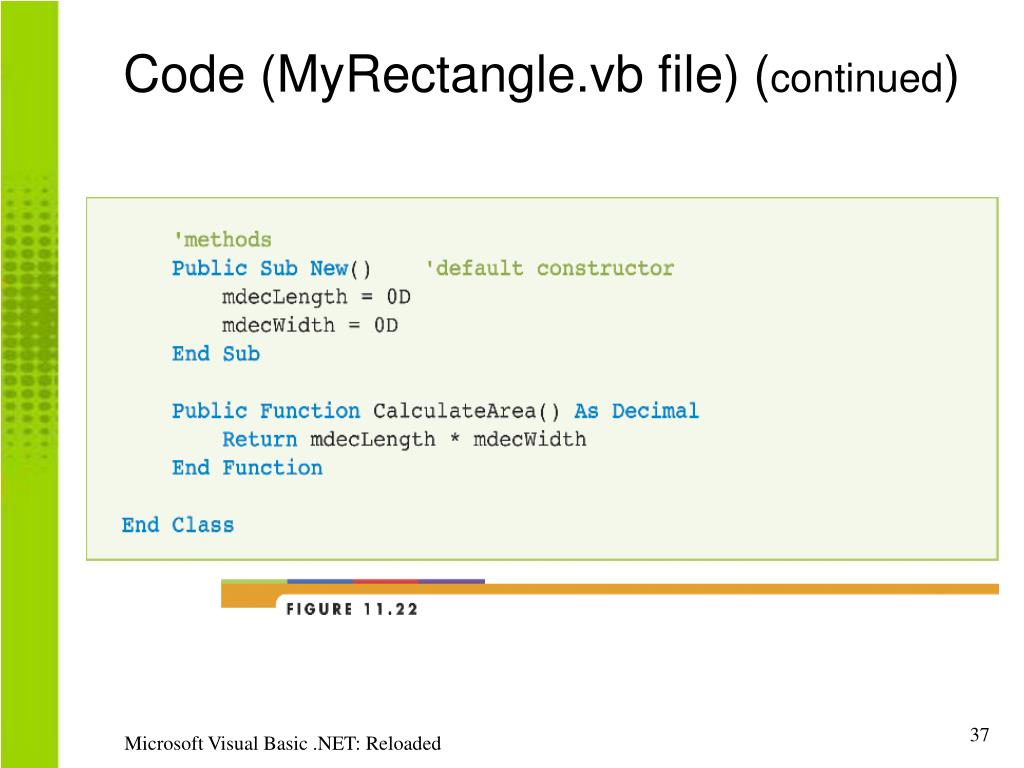 Code (MyRectangle.vb file) (continued)

'methods
Public Sub New()    'default constructor
    mdecLength = 0D
    mdecWidth = 0D
End Sub

Public Function CalculateArea() As Decimal
    Return mdecLength * mdecWidth
End Function

End Class

FIGURE 11.22

Microsoft Visual Basic .NET: Reloaded

37